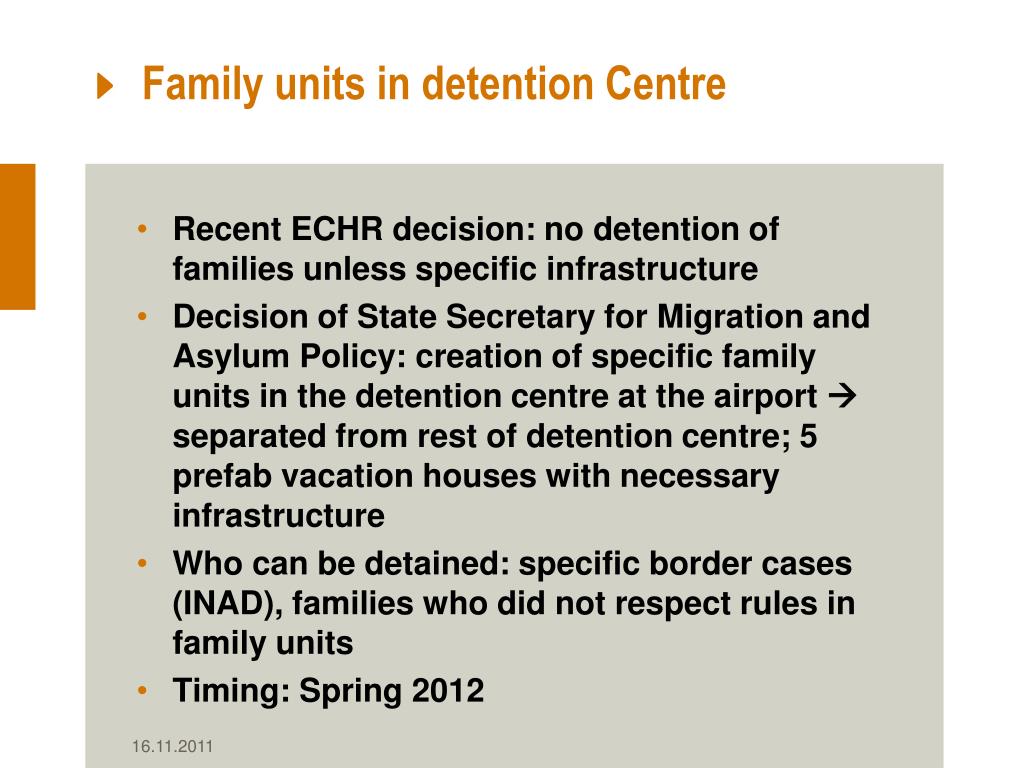 Family units in detention Centre

• Recent ECHR decision: no detention of families unless specific infrastructure
• Decision of State Secretary for Migration and Asylum Policy: creation of specific family units in the detention centre at the airport → separated from rest of detention centre; 5 prefab vacation houses with necessary infrastructure
• Who can be detained: specific border cases (INAD), families who did not respect rules in family units
• Timing: Spring 2012

16.11.2011